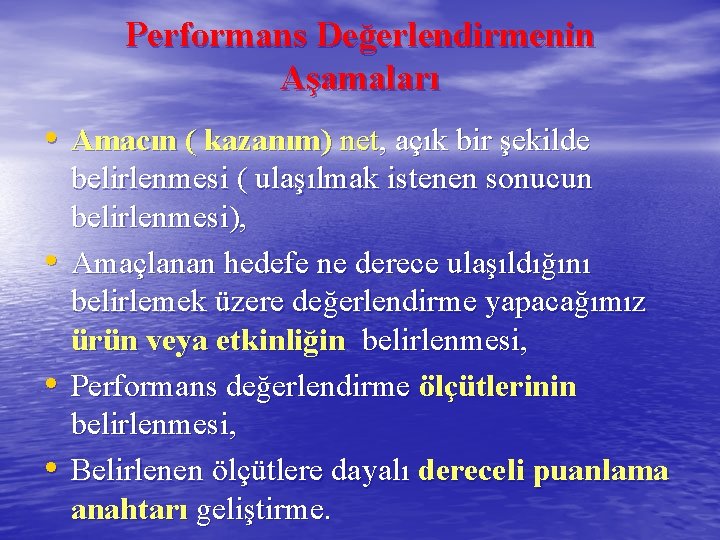 Performans Değerlendirmenin Aşamaları

• Amacın ( kazanım) net, açık bir şekilde belirlenmesi ( ulaşılmak istenen sonucun belirlenmesi),
• Amaçlanan hedefe ne derece ulaşıldığını belirlemek üzere değerlendirme yapacağımız ürün veya etkinliğin belirlenmesi,
• Performans değerlendirme ölçütlerinin belirlenmesi,
• Belirlenen ölçütlere dayalı dereceli puanlama anahtarı geliştirme.